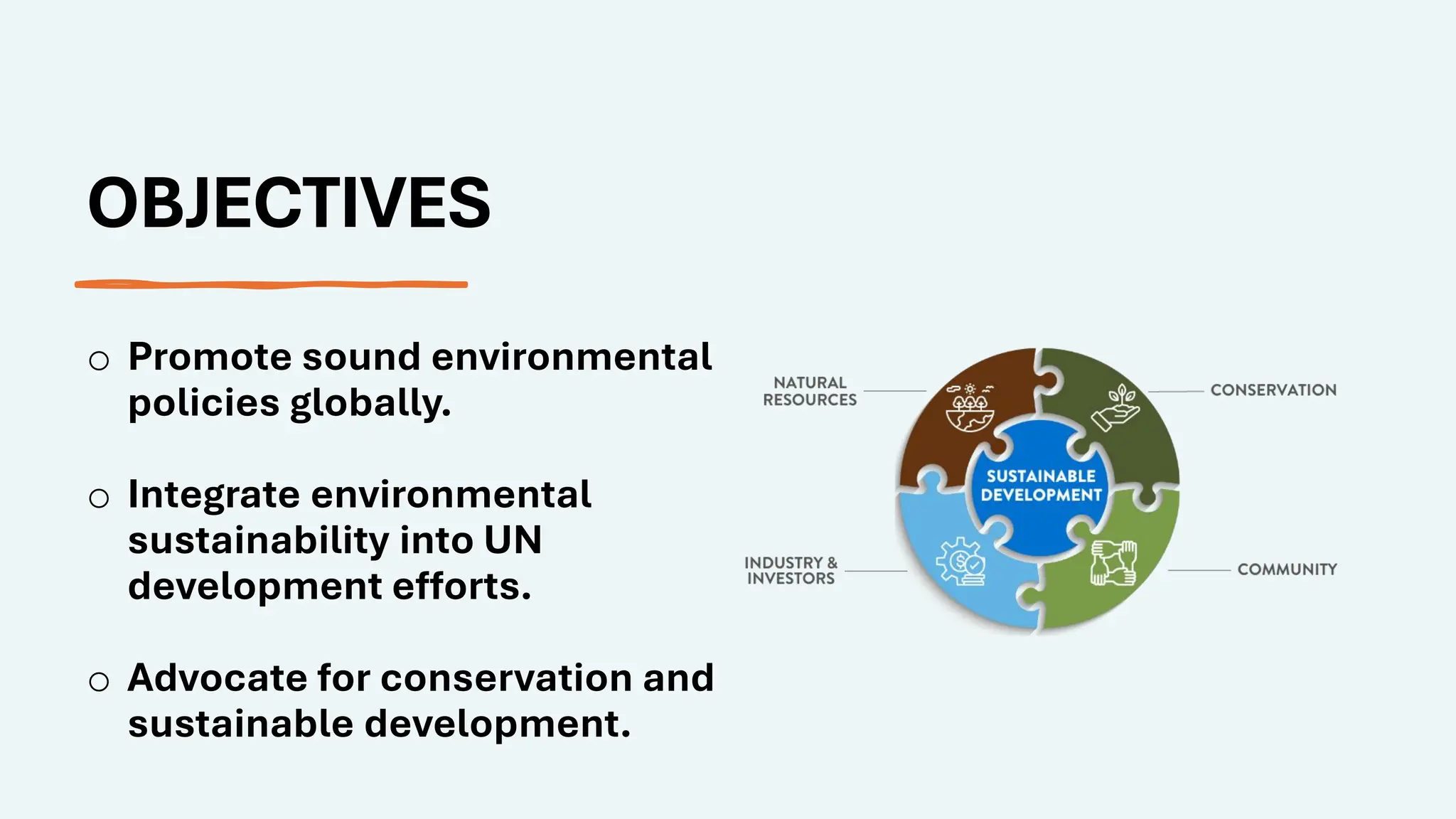 OBJECTIVES

○ Promote sound environmental policies globally.

○ Integrate environmental sustainability into UN development efforts.

○ Advocate for conservation and sustainable development.

NATURAL RESOURCES

CONSERVATION

SUSTAINABLE DEVELOPMENT

INDUSTRY & INVESTORS

COMMUNITY